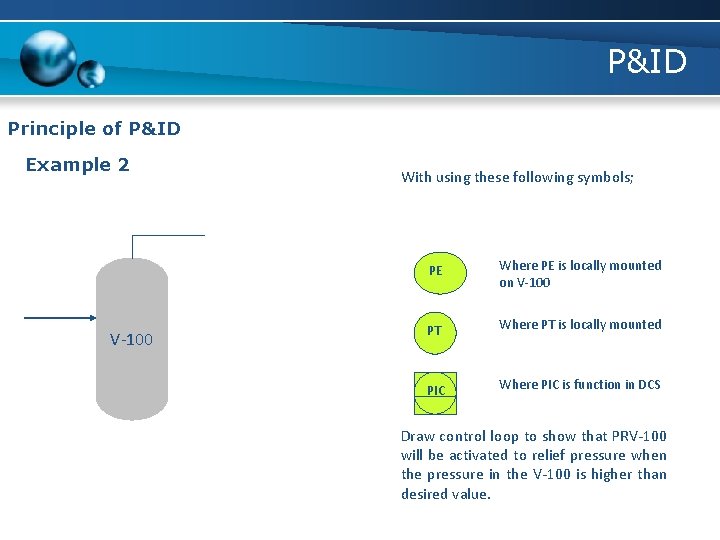 P&ID

Principle of P&ID

Example 2

V-100

With using these following symbols;

PE

Where PE is locally mounted on V-100

PT

Where PT is locally mounted

PIC

Where PIC is function in DCS

Draw control loop to show that PRV-100 will be activated to relief pressure when the pressure in the V-100 is higher than desired value.